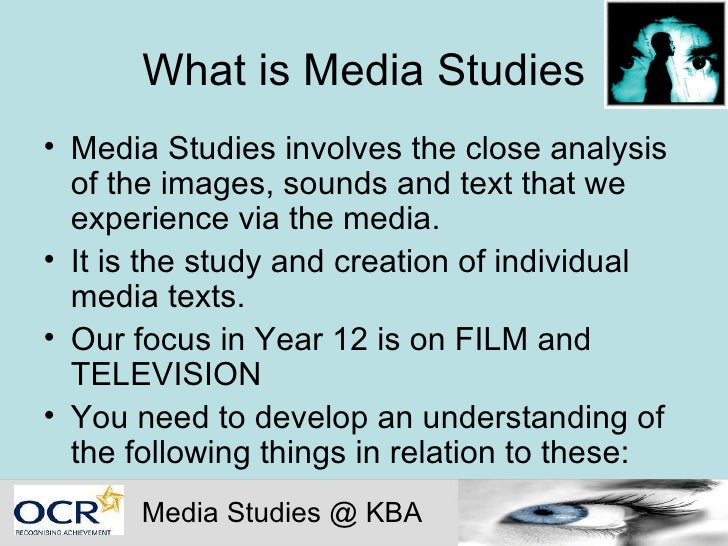 What is Media Studies

• Media Studies involves the close analysis of the images, sounds and text that we experience via the media.

• It is the study and creation of individual media texts.

• Our focus in Year 12 is on FILM and TELEVISION

• You need to develop an understanding of the following things in relation to these:

OCR RECOGNISING ACHIEVEMENT

Media Studies @ KBA